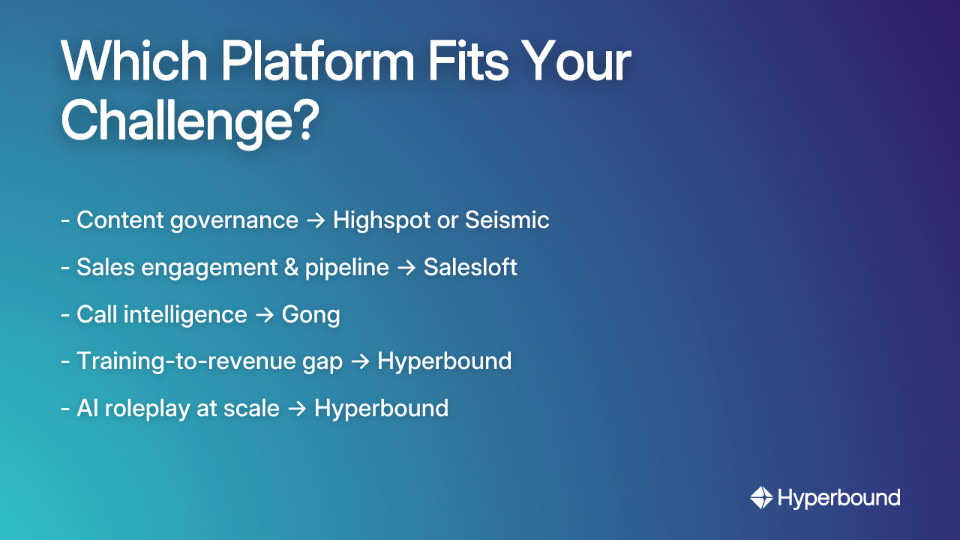 Which Platform Fits Your Challenge?

- Content governance → Highspot or Seismic

- Sales engagement & pipeline → Salesloft

- Call intelligence → Gong

- Training-to-revenue gap → Hyperbound

- AI roleplay at scale → Hyperbound

Hyperbound